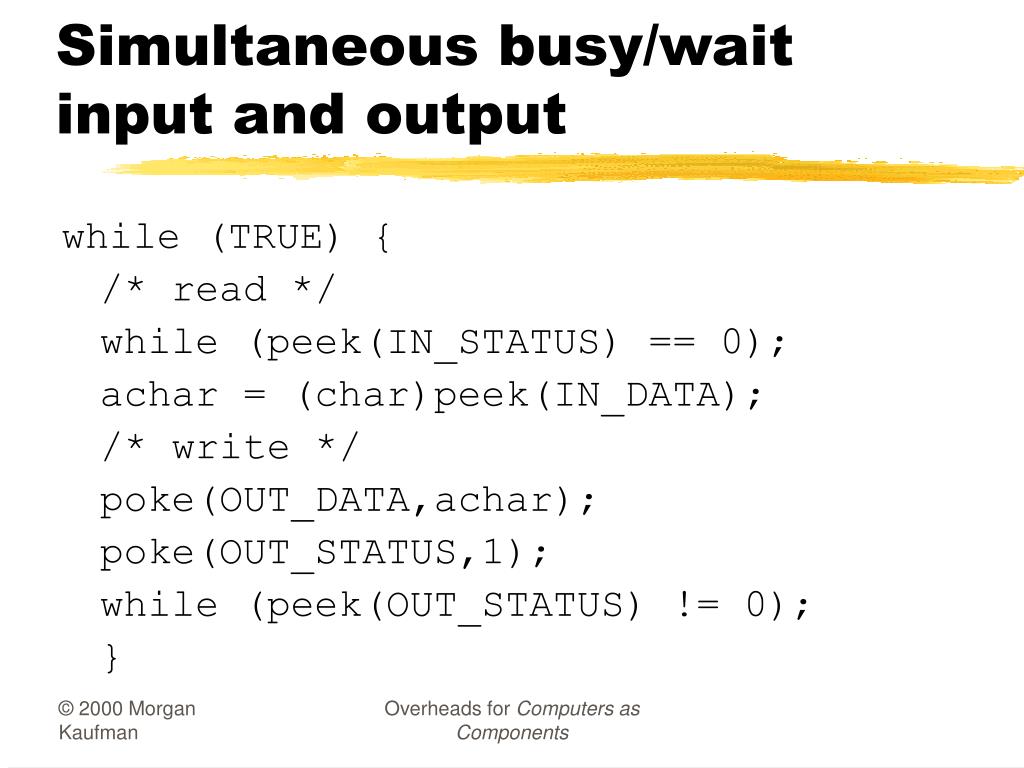 Simultaneous busy/wait input and output

while (TRUE) {
/* read */
while (peek(IN_STATUS) == 0);
achar = (char)peek(IN_DATA);
/* write */
poke(OUT_DATA,achar);
poke(OUT_STATUS,1);
while (peek(OUT_STATUS) != 0);
}

© 2000 Morgan Kaufman

Overheads for Computers as Components